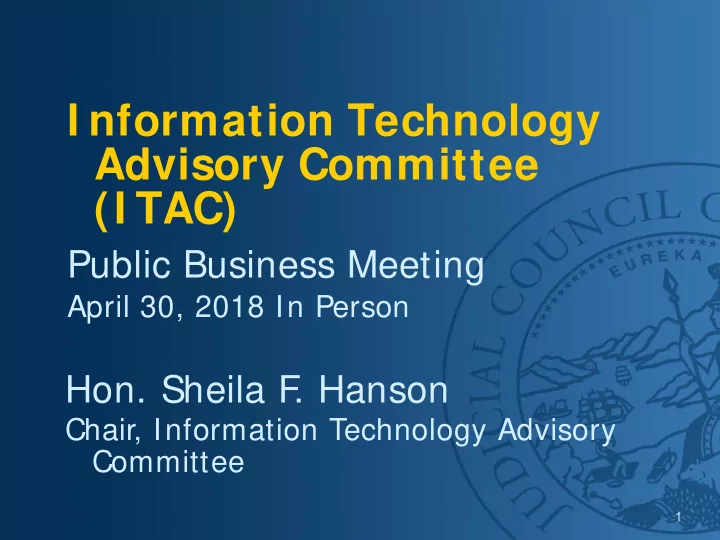 Information Technology Advisory Committee (ITAC)

Public Business Meeting

April 30, 2018 In Person

Hon. Sheila F. Hanson

Chair, Information Technology Advisory Committee

JUDICIAL COUNCIL O

EUREKA

1